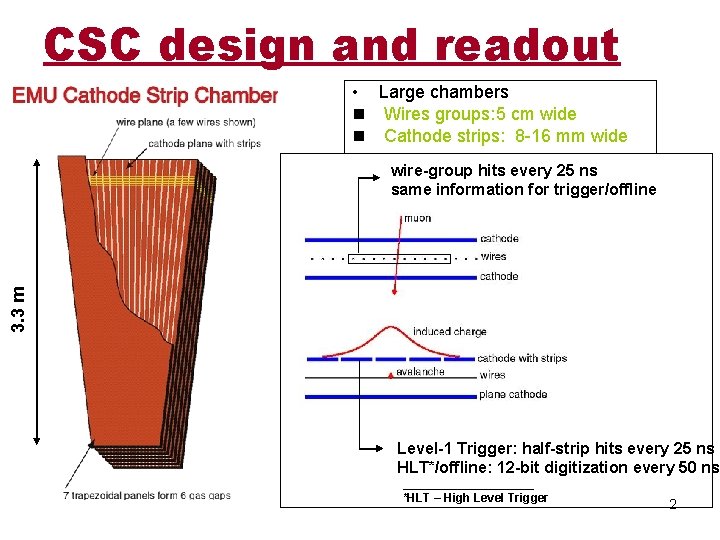 CSC design and readout

EMU Cathode Strip Chamber

wire plane (a few wires shown)

cathode plane with strips

3.3 m

7 trapezoidal panels form 6 gas gaps

• Large chambers
■ Wires groups:5 cm wide
■ Cathode strips: 8-16 mm wide

wire-group hits every 25 ns
same information for trigger/offline

muon

cathode

wires

cathode

induced charge

cathode with strips

avalanche

wires

plane cathode

Level-1 Trigger: half-strip hits every 25 ns
HLT*/offline: 12-bit digitization every 50 ns

*HLT – High Level Trigger

2